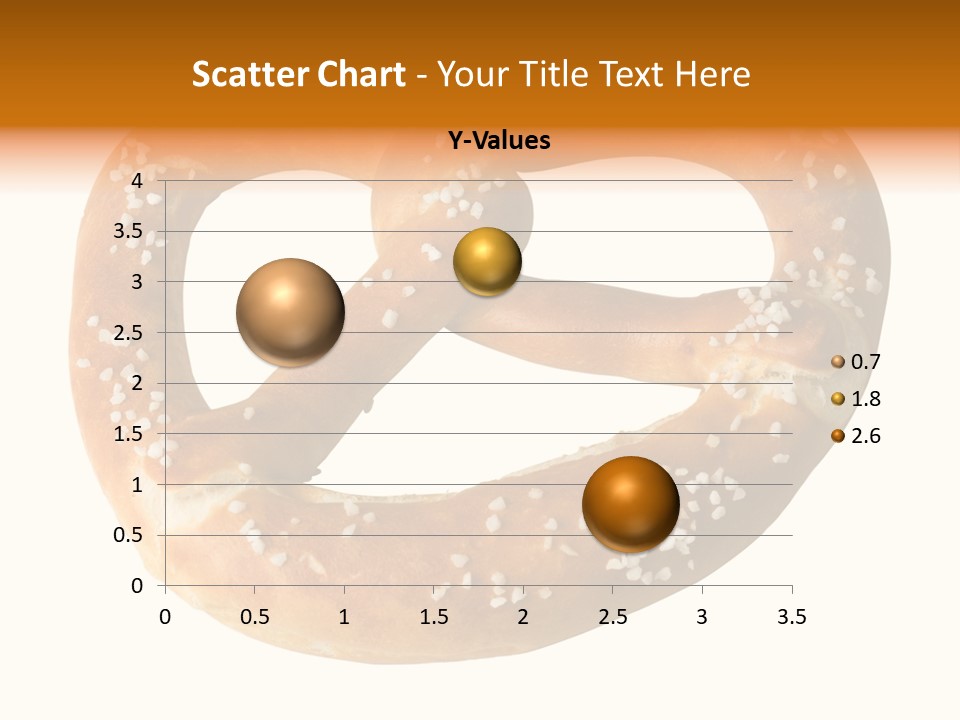 Scatter Chart - Your Title Text Here

Y-Values

4
3.5
3
2.5
2
1.5
1
0.5
0

0 0.5 1 1.5 2 2.5 3 3.5

0.7
1.8
2.6